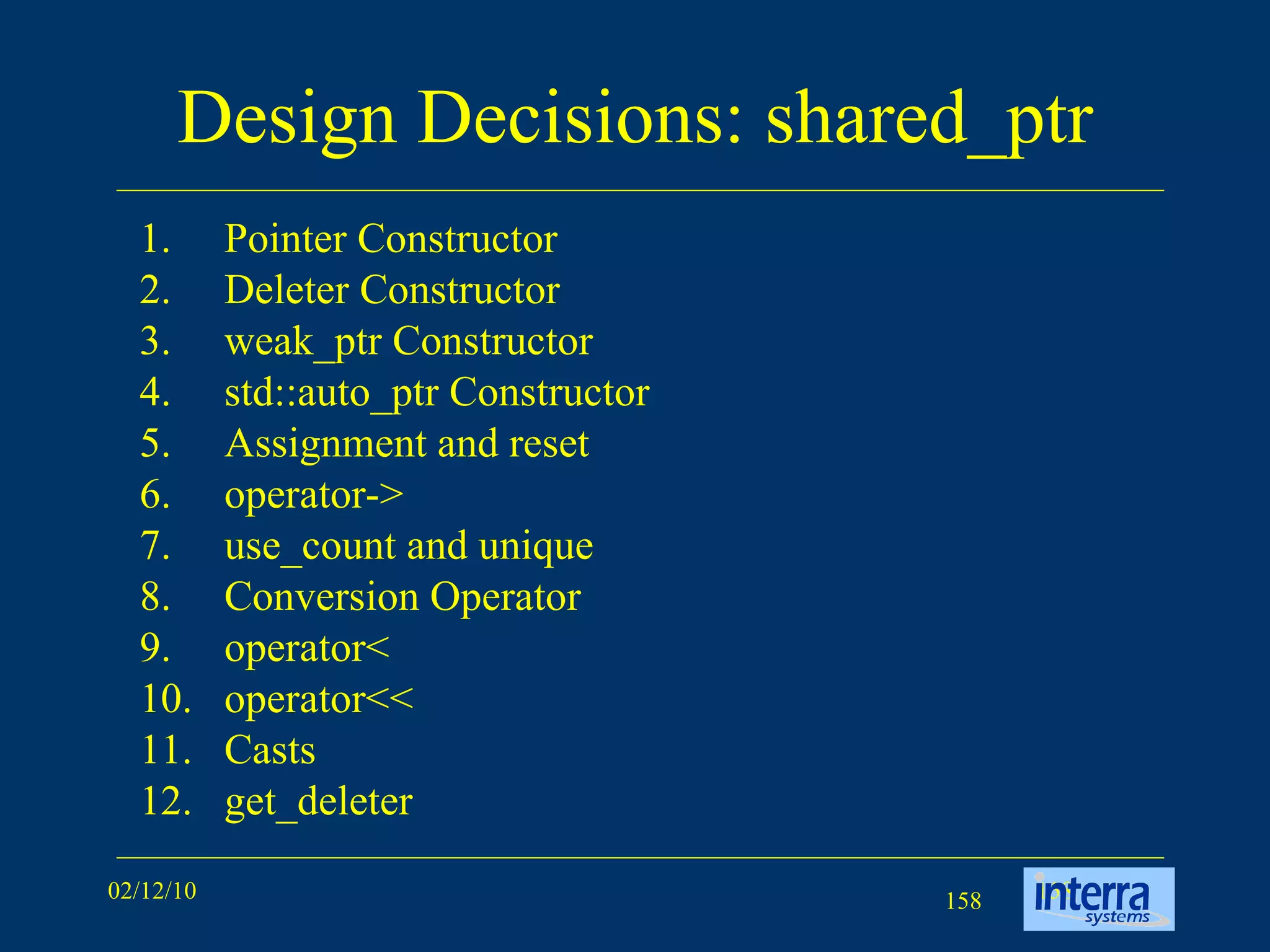 Design Decisions: shared_ptr

1. Pointer Constructor
2. Deleter Constructor
3. weak_ptr Constructor
4. std::auto_ptr Constructor
5. Assignment and reset
6. operator->
7. use_count and unique
8. Conversion Operator
9. operator<
10. operator<<
11. Casts
12. get_deleter

02/12/10

158

interra systems